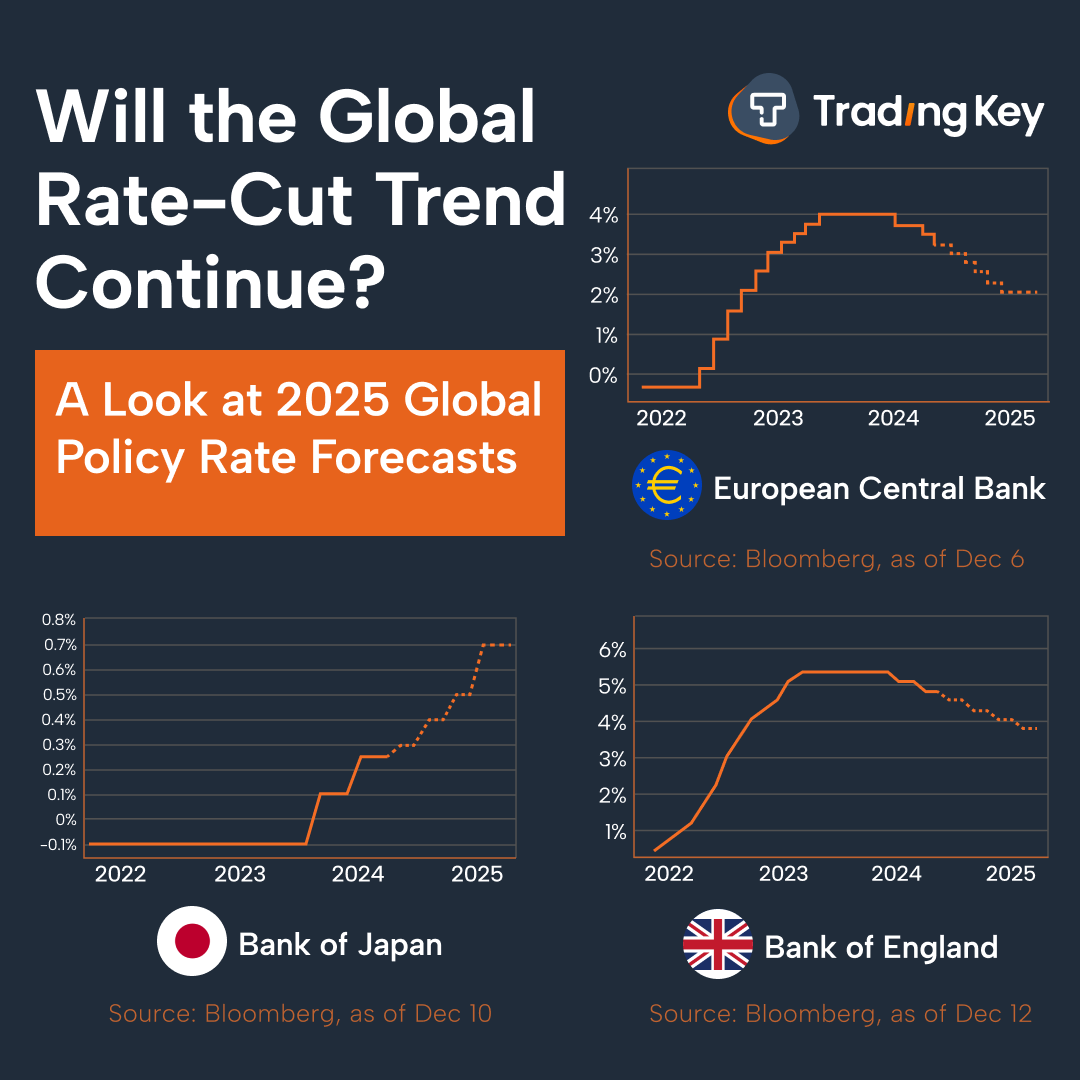 Will the Global Rate-Cut Trend Continue?

A Look at 2025 Global Policy Rate Forecasts

TradingKey

4%
3%
2%
1%
0%
2022
2023
2024
2025

European Central Bank

Source: Bloomberg, as of Dec 6

0.8%
0.7%
0.6%
0.5%
0.4%
0.3%
0.2%
0.1%
0%
-0.1%
2022
2023
2024
2025

Bank of Japan

Source: Bloomberg, as of Dec 10

6%
5%
4%
3%
2%
1%
2022
2023
2024
2025

Bank of England

Source: Bloomberg, as of Dec 12